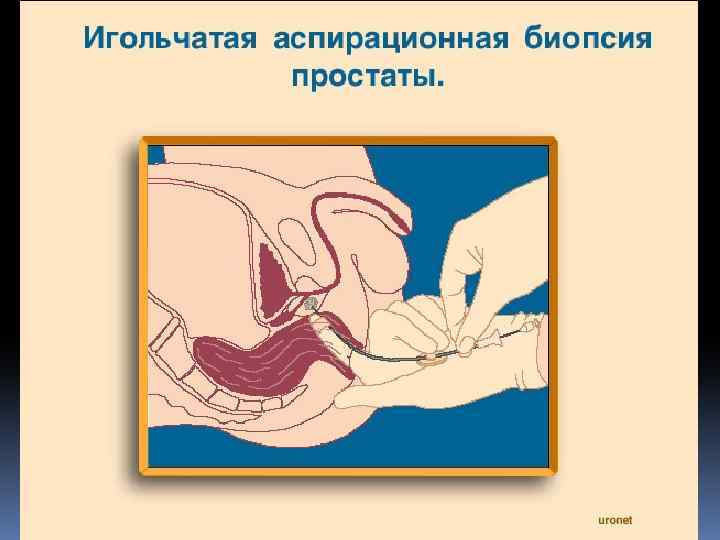 Игольчатая аспирационная биопсия простаты.

uronet